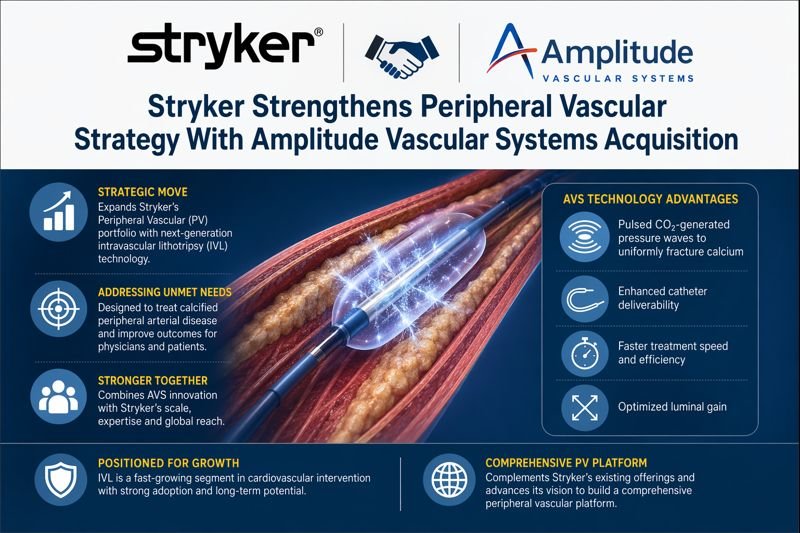 stryker®

Amplitude
VASCULAR SYSTEMS

Stryker Strengthens Peripheral Vascular Strategy With Amplitude Vascular Systems Acquisition

STRATEGIC MOVE
Expands Stryker's Peripheral Vascular (PV) portfolio with next-generation intravascular lithotripsy (IVL) technology.

ADDRESSING UNMET NEEDS
Designed to treat calcified peripheral arterial disease and improve outcomes for physicians and patients.

STRONGER TOGETHER
Combines AVS innovation with Stryker's scale, expertise and global reach.

AVS TECHNOLOGY ADVANTAGES

Pulsed $CO_2$-generated pressure waves to uniformly fracture calcium

Enhanced catheter deliverability

Faster treatment speed and efficiency

Optimized luminal gain

POSITIONED FOR GROWTH
IVL is a fast-growing segment in cardiovascular intervention with strong adoption and long-term potential.

COMPREHENSIVE PV PLATFORM
Complements Stryker's existing offerings and advances its vision to build a comprehensive peripheral vascular platform.